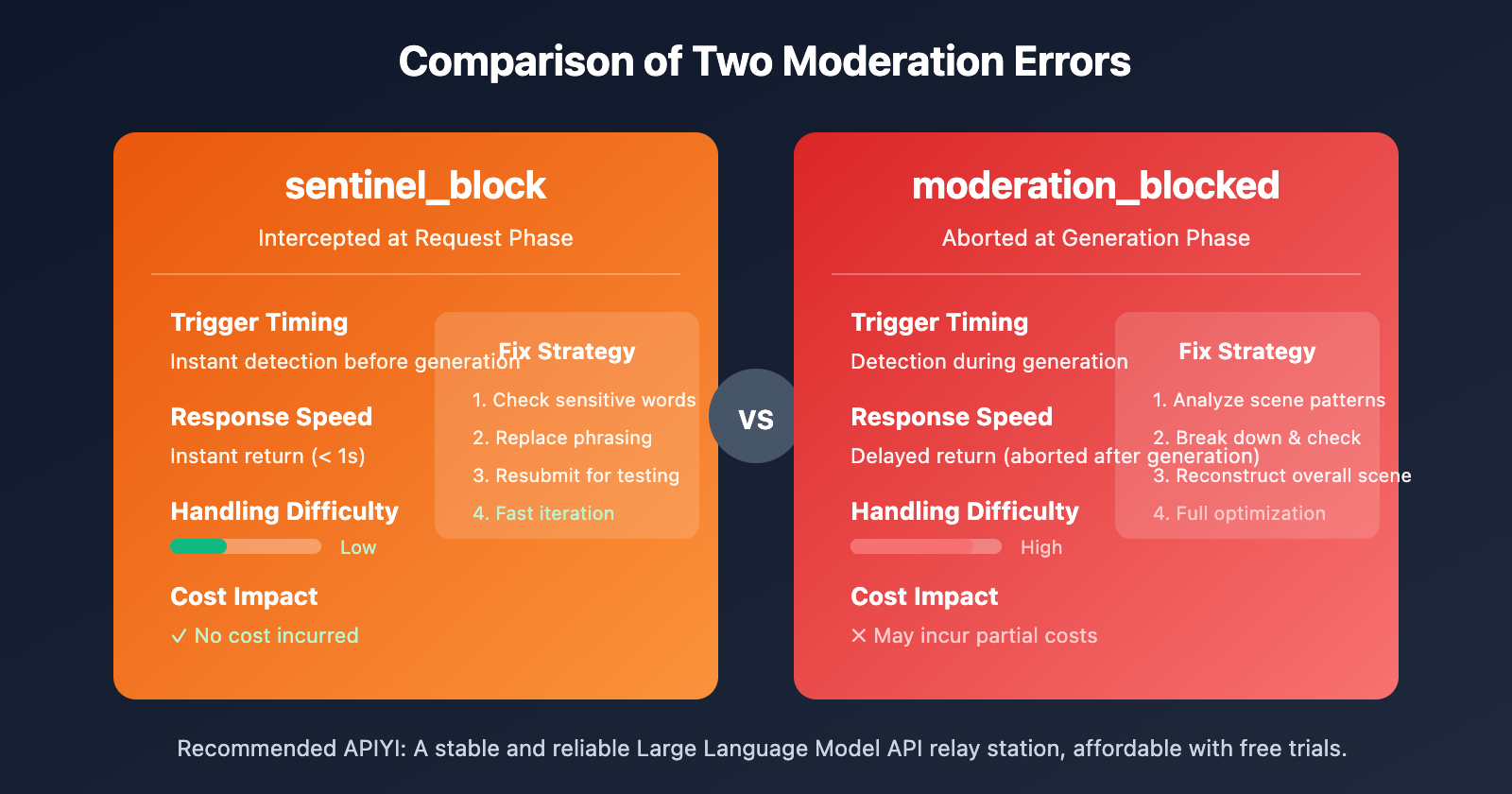 Comparison of Two Moderation Errors

sentinel_block

Intercepted at Request Phase

Trigger Timing

Instant detection before generation

Response Speed

Instant return (< 1s)

Handling Difficulty

Low

Cost Impact

✓ No cost incurred

Fix Strategy

1. Check sensitive words

2. Replace phrasing

3. Resubmit for testing

4. Fast iteration

VS

moderation_blocked

Aborted at Generation Phase

Trigger Timing

Detection during generation

Response Speed

Delayed return (aborted after generation)

Handling Difficulty

High

Cost Impact

✕ May incur partial costs

Fix Strategy

1. Analyze scene patterns

2. Break down & check

3. Reconstruct overall scene

4. Full optimization

Recommended APIYI: A stable and reliable Large Language Model API relay station, affordable with free trials.